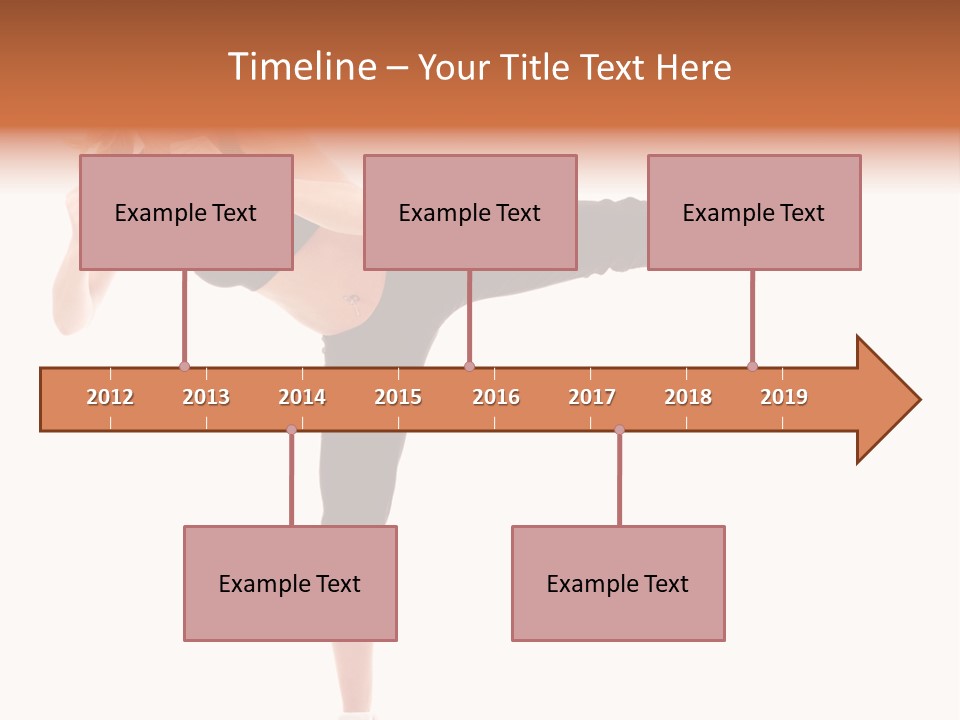 Timeline – Your Title Text Here

Example Text

Example Text

Example Text

2012 2013 2014 2015 2016 2017 2018 2019

Example Text

Example Text